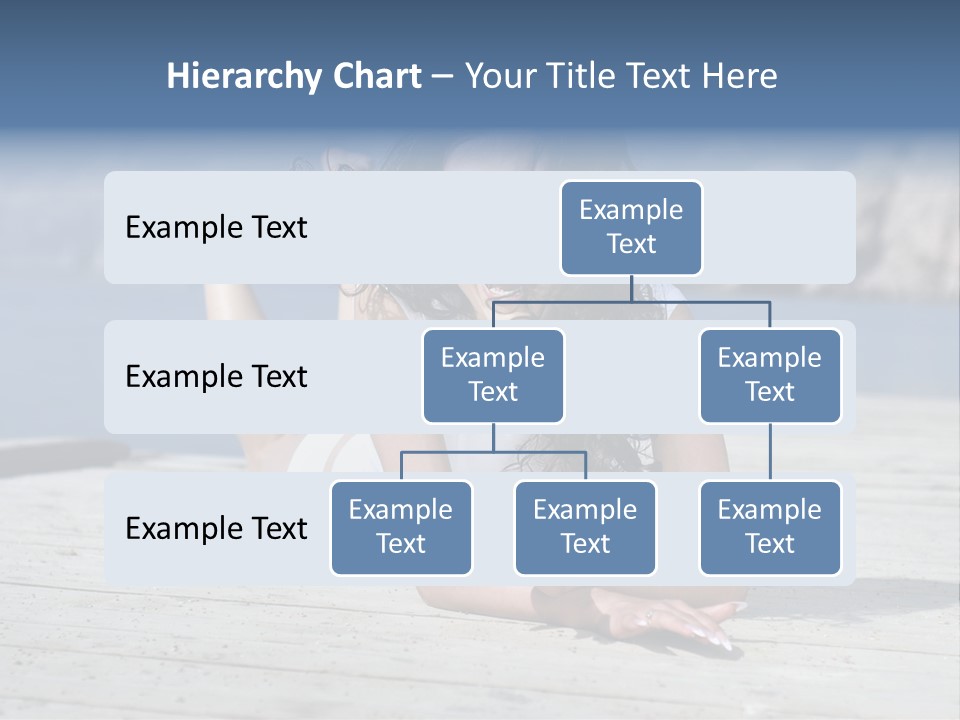 Hierarchy Chart – Your Title Text Here

Example Text

Example Text

Example Text

Example Text

Example Text

Example Text

Example Text

Example Text

Example Text